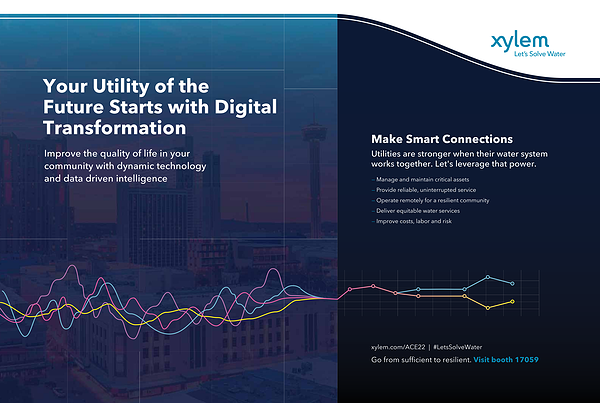 xylem
Let's Solve Water

Your Utility of the Future Starts with Digital Transformation

Improve the quality of life in your community with dynamic technology and data driven intelligence

Make Smart Connections

Utilities are stronger when their water system works together. Let's leverage that power.

– Manage and maintain critical assets
– Provide reliable, uninterrupted service
– Operate remotely for a resilient community
– Deliver equitable water services
– Improve costs, labor and risk

xylem.com/ACE22 | #LetsSolveWater

Go from sufficient to resilient. Visit booth 17059